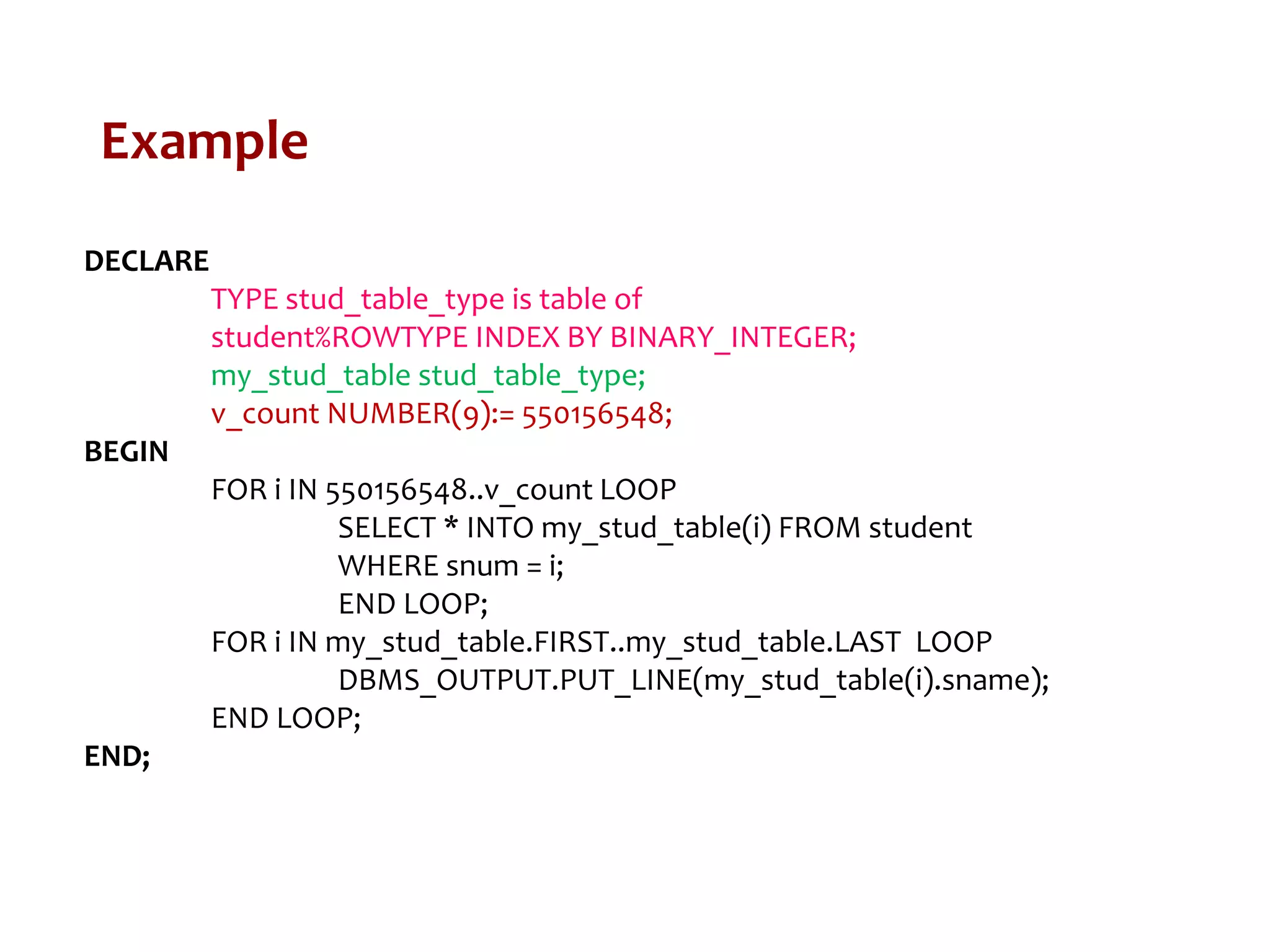 Example

DECLARE
TYPE stud_table_type is table of
student%ROWTYPE INDEX BY BINARY_INTEGER;
my_stud_table stud_table_type;
v_count NUMBER(9):= 550156548;
BEGIN
FOR i IN 550156548..v_count LOOP
SELECT * INTO my_stud_table(i) FROM student
WHERE snum = i;
END LOOP;
FOR i IN my_stud_table.FIRST..my_stud_table.LAST LOOP
DBMS_OUTPUT.PUT_LINE(my_stud_table(i).sname);
END LOOP;
END;